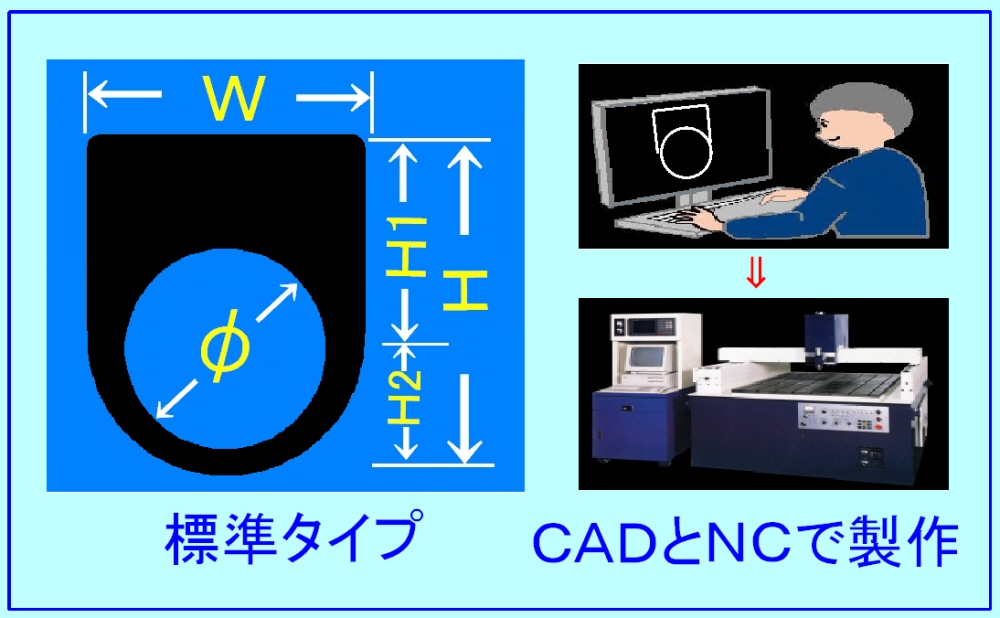 W

H1

H

H2

$\phi$

⇓

標準タイプ

CADとNCで製作